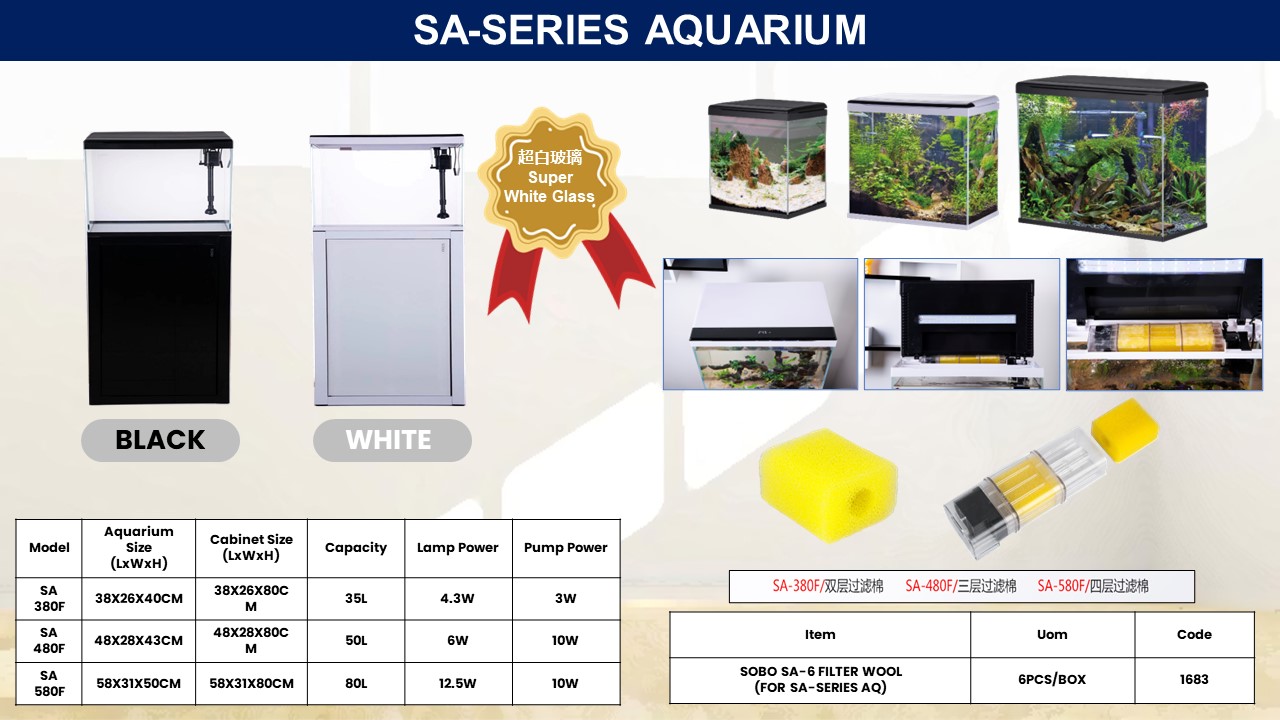 SA-SERIES AQUARIUM

超白玻璃
Super White Glass

BLACK

WHITE

| Model | Aquarium Size (LxWxH) | Cabinet Size (LxWxH) | Capacity | Lamp Power | Pump Power |
|---|---|---|---|---|---|
| SA 380F | 38X26X40CM | 38X26X80CM | 35L | 4.3W | 3W |
| SA 480F | 48X28X43CM | 48X28X80CM | 50L | 6W | 10W |
| SA 580F | 58X31X50CM | 58X31X80CM | 80L | 12.5W | 10W |

SA-380F/双层过滤棉 SA-480F/三层过滤棉 SA-580F/四层过滤棉

| Item | Uom | Code |
|---|---|---|
| SOBO SA-6 FILTER WOOL (FOR SA-SERIES AQ) | 6PCS/BOX | 1683 |